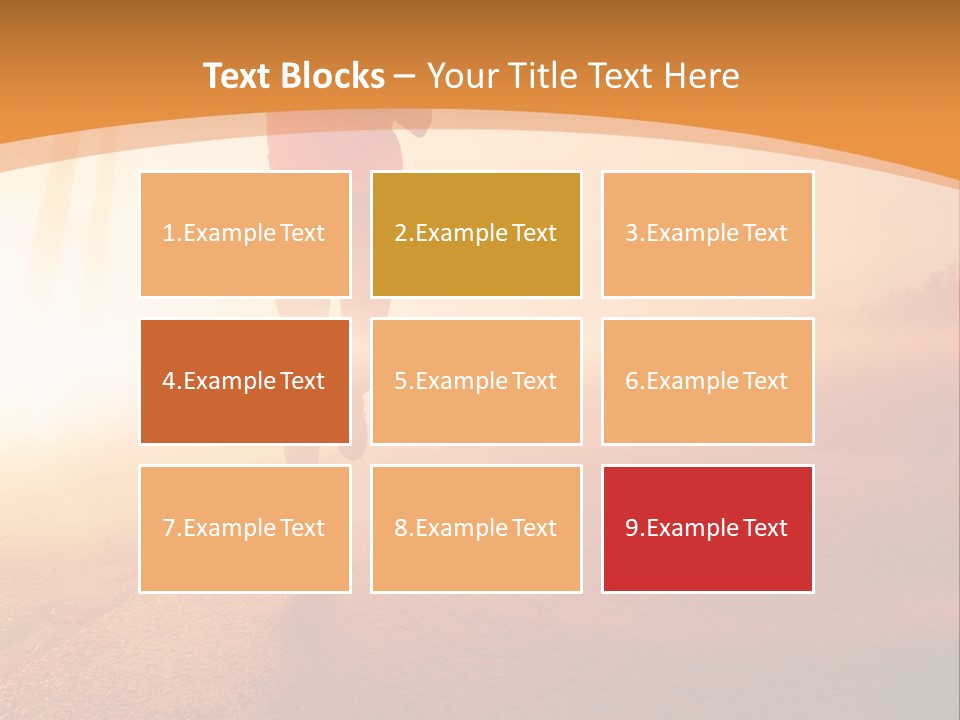 Text Blocks – Your Title Text Here

1.Example Text

2.Example Text

3.Example Text

4.Example Text

5.Example Text

6.Example Text

7.Example Text

8.Example Text

9.Example Text